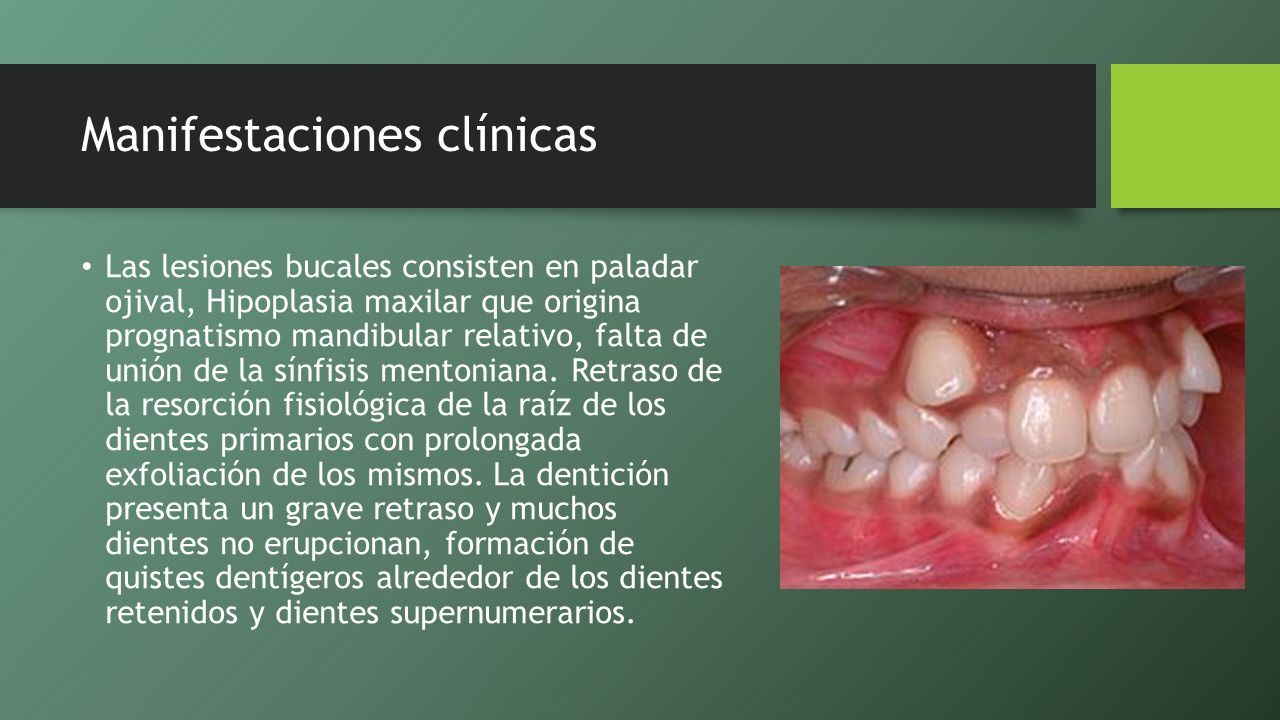 Manifestaciones clínicas

• Las lesiones bucales consisten en paladar ojival, Hipoplasia maxilar que origina prognatismo mandibular relativo, falta de unión de la sínfisis mentoniana. Retraso de la resorción fisiológica de la raíz de los dientes primarios con prolongada exfoliación de los mismos. La dentición presenta un grave retraso y muchos dientes no erupcionan, formación de quistes dentígeros alrededor de los dientes retenidos y dientes supernumerarios.